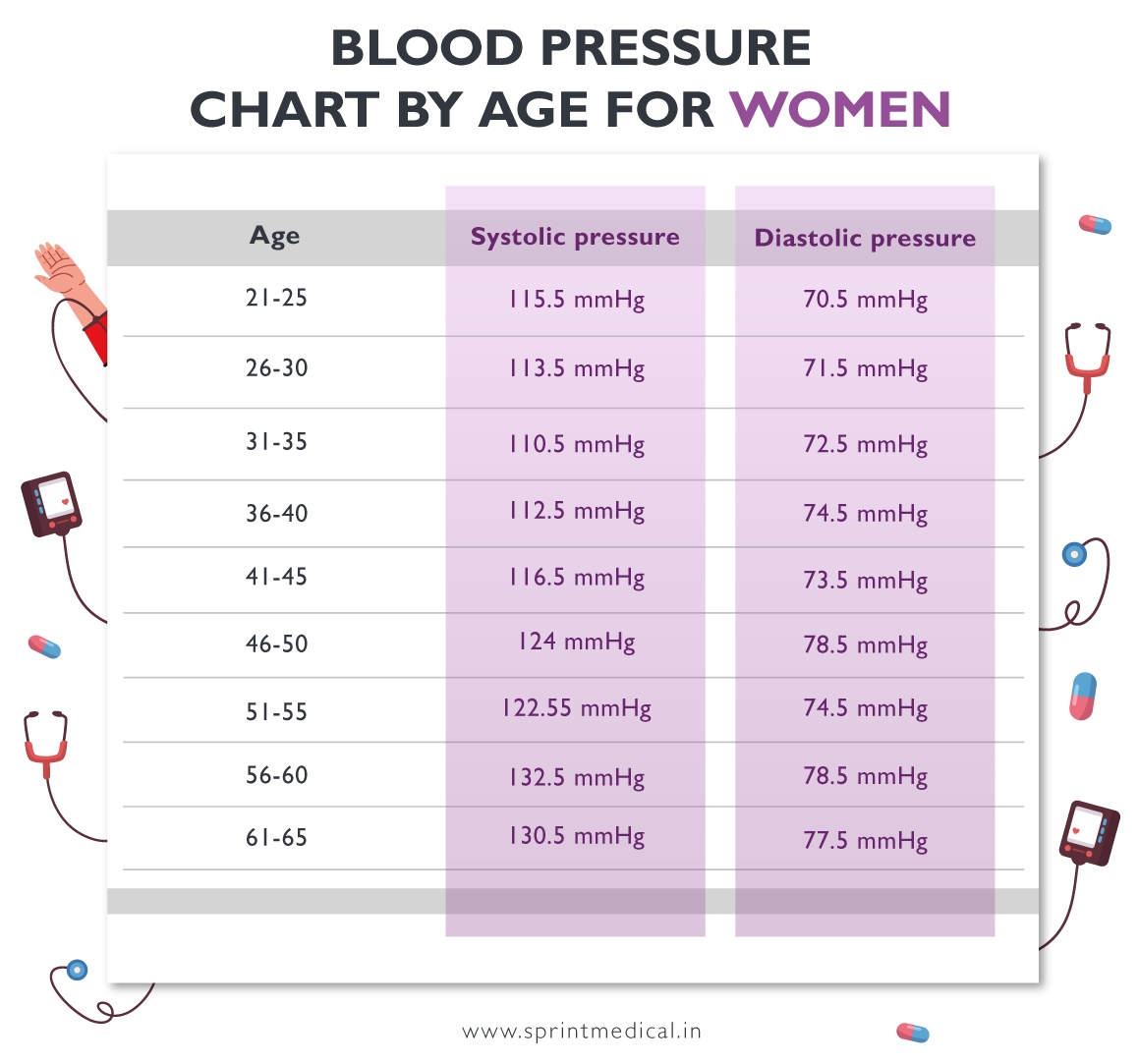 BLOOD PRESSURE
CHART BY AGE FOR WOMEN

| Age | Systolic pressure | Diastolic pressure |
|---|---|---|
| 21-25 | 115.5 mmHg | 70.5 mmHg |
| 26-30 | 113.5 mmHg | 71.5 mmHg |
| 31-35 | 110.5 mmHg | 72.5 mmHg |
| 36-40 | 112.5 mmHg | 74.5 mmHg |
| 41-45 | 116.5 mmHg | 73.5 mmHg |
| 46-50 | 124 mmHg | 78.5 mmHg |
| 51-55 | 122.55 mmHg | 74.5 mmHg |
| 56-60 | 132.5 mmHg | 78.5 mmHg |
| 61-65 | 130.5 mmHg | 77.5 mmHg |

www.sprintmedical.in